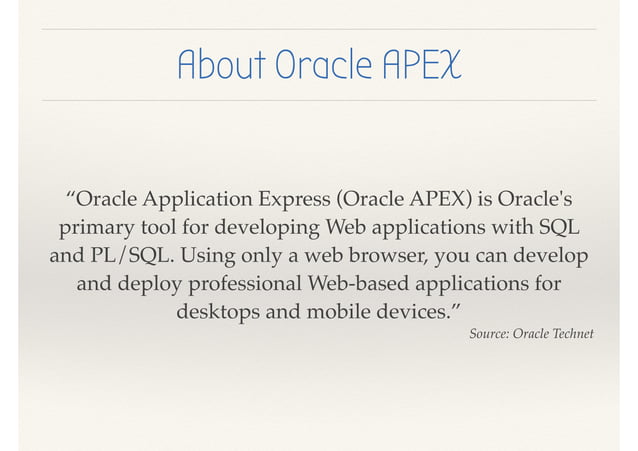 About Oracle APEX

“Oracle Application Express (Oracle APEX) is Oracle's primary tool for developing Web applications with SQL and PL/SQL. Using only a web browser, you can develop and deploy professional Web-based applications for desktops and mobile devices.”

Source: Oracle Technet